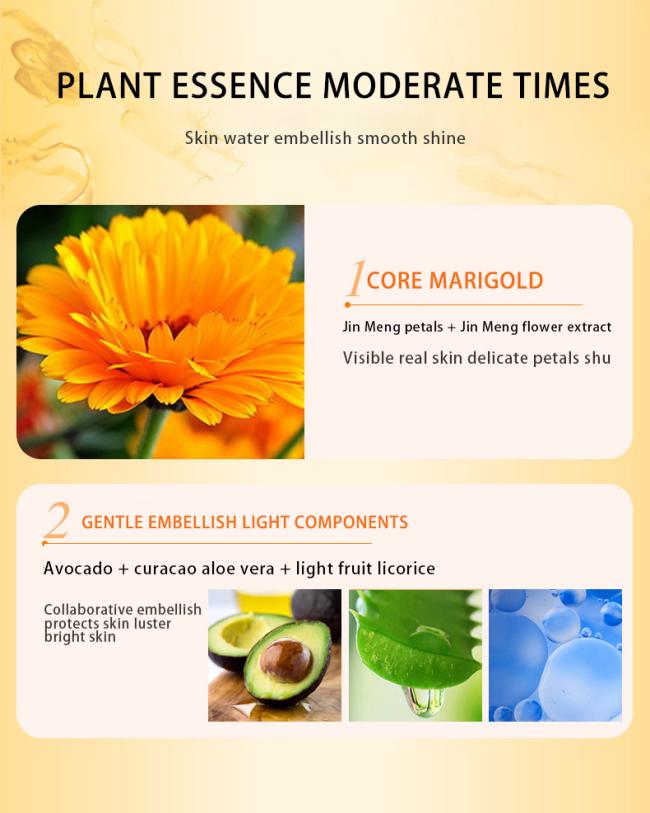 PLANT ESSENCE MODERATE TIMES

Skin water embellish smooth shine

1 CORE MARIGOLD

Jin Meng petals + Jin Meng flower extract

Visible real skin delicate petals shu

2 GENTLE EMBELLISH LIGHT COMPONENTS

Avocado + curacao aloe vera + light fruit licorice

Collaborative embellish protects skin luster bright skin